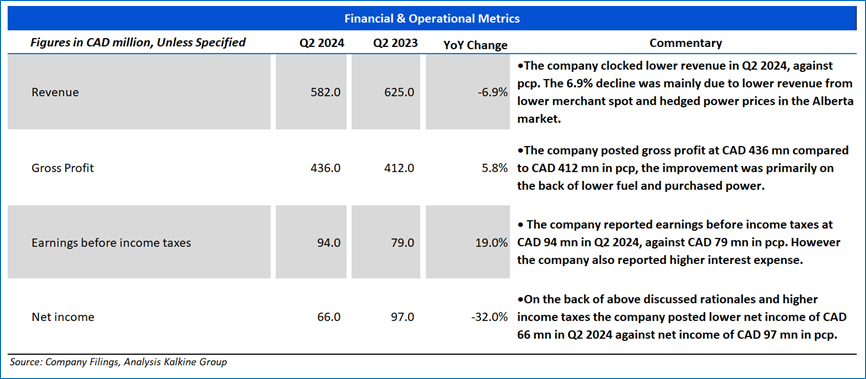 Financial & Operational Metrics

| Figures in CAD million, Unless Specified | Q2 2024 | Q2 2023 | YoY Change | Commentary |
|---|---|---|---|---|
| Revenue | 582.0 | 625.0 | -6.9% | •The company clocked lower revenue in Q2 2024, against pcp. The 6.9% decline was mainly due to lower revenue from lower merchant spot and hedged power prices in the Alberta market. |
| Gross Profit | 436.0 | 412.0 | 5.8% | •The company posted gross profit at CAD 436 mn compared to CAD 412 mn in pcp, the improvement was primarily on the back of lower fuel and purchased power. |
| Earnings before income taxes | 94.0 | 79.0 | 19.0% | • The company reported earnings before income taxes at CAD 94 mn in Q2 2024, against CAD 79 mn in pcp. However the company also reported higher interest expense. |
| Net income | 66.0 | 97.0 | -32.0% | •On the back of above discussed rationales and higher income taxes the company posted lower net income of CAD 66 mn in Q2 2024 against net income of CAD 97 mn in pcp. |

Source: Company Filings, Analysis Kalkine Group